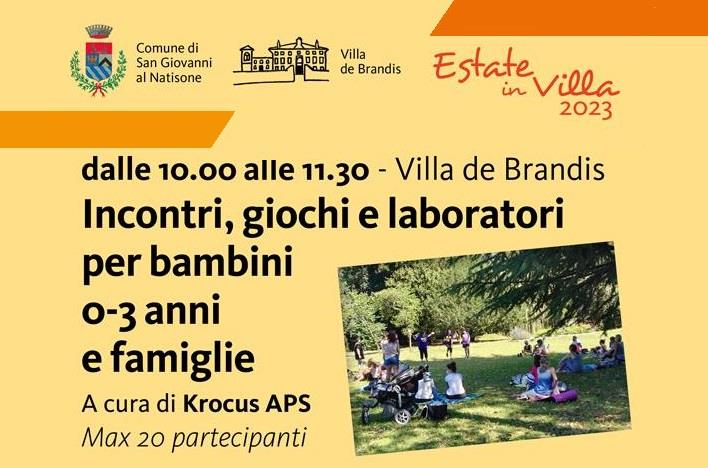 Comune di San Giovanni al Natisone

Villa de Brandis

Estate in Villa 2023

dalle 10.00 alle 11.30 - Villa de Brandis

Incontri, giochi e laboratori per bambini 0-3 anni e famiglie

A cura di Krocus APS

Max 20 partecipanti